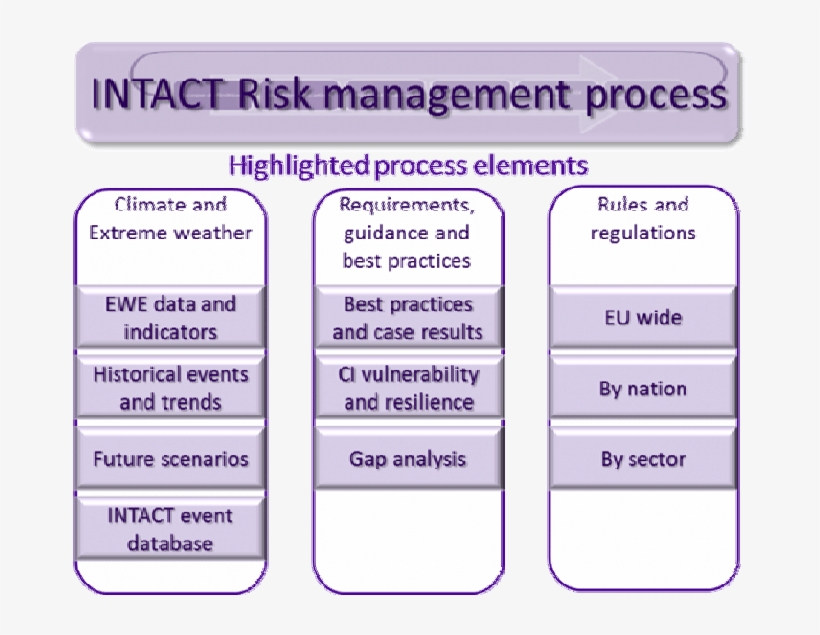 INTACT Risk management process

Highlighted process elements

Climate and Extreme weather

EWE data and indicators

Historical events and trends

Future scenarios

INTACT event database

Requirements, guidance and best practices

Best practices and case results

CI vulnerability and resilience

Gap analysis

Rules and regulations

EU wide

By nation

By sector